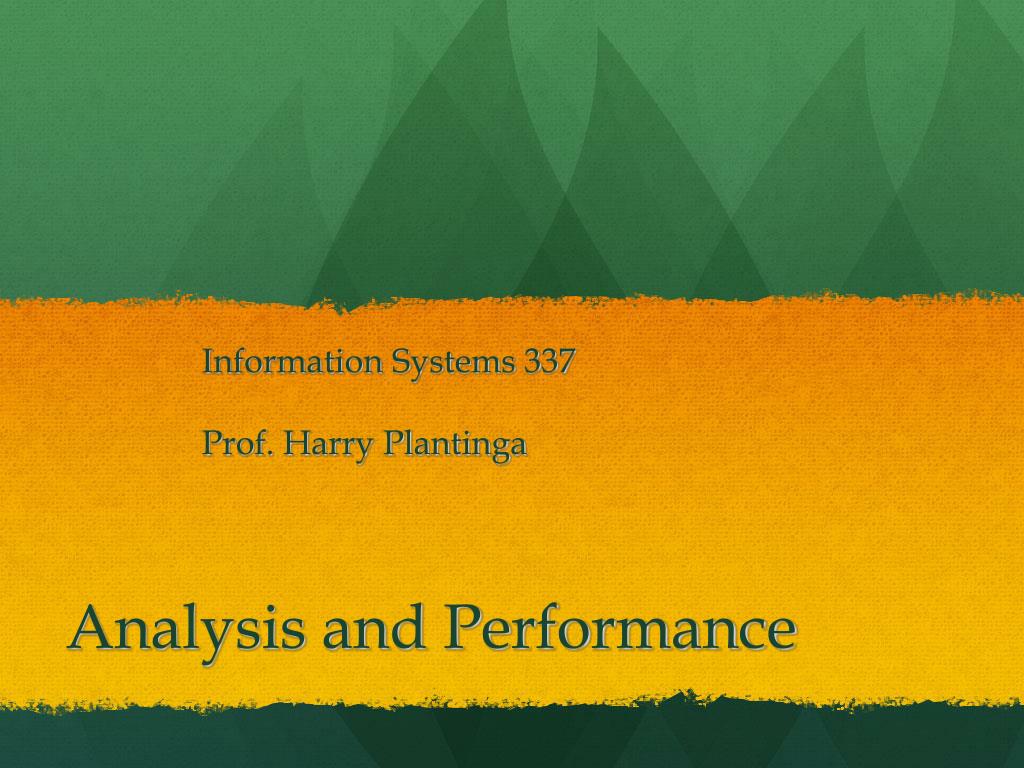 Information Systems 337

Prof. Harry Plantinga

Analysis and Performance